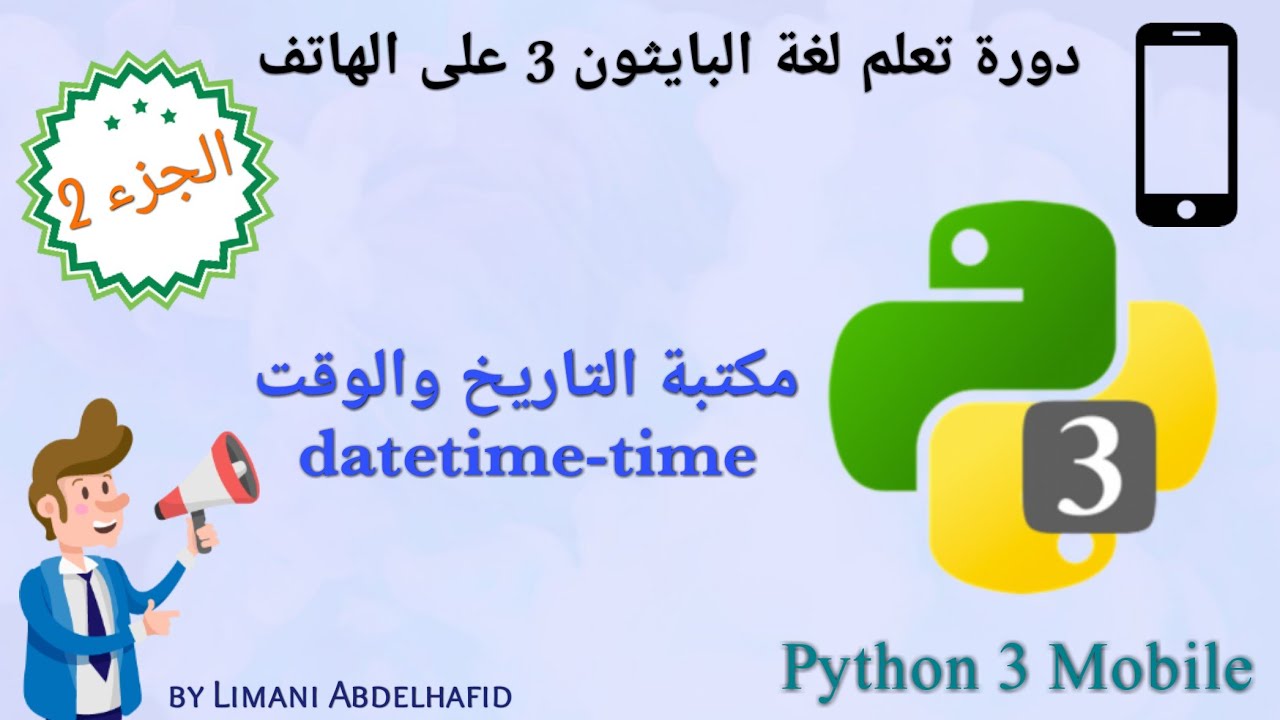 دورة تعلم لغة البايثون 3 على الهاتف

الجزء 2

مكتبة التاريخ والوقت
datetime-time

3

Python 3 Mobile

by Limani Abdelhafid